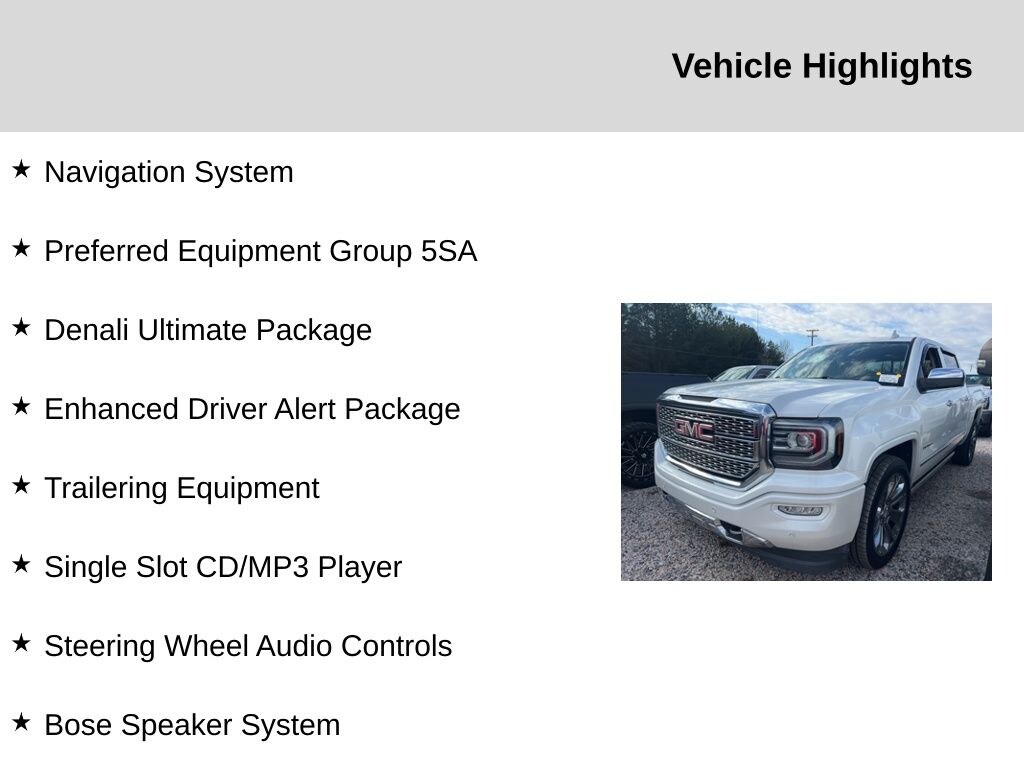 Vehicle Highlights

★ Navigation System

★ Preferred Equipment Group 5SA

★ Denali Ultimate Package

★ Enhanced Driver Alert Package

★ Trailering Equipment

★ Single Slot CD/MP3 Player

★ Steering Wheel Audio Controls

★ Bose Speaker System

GMC